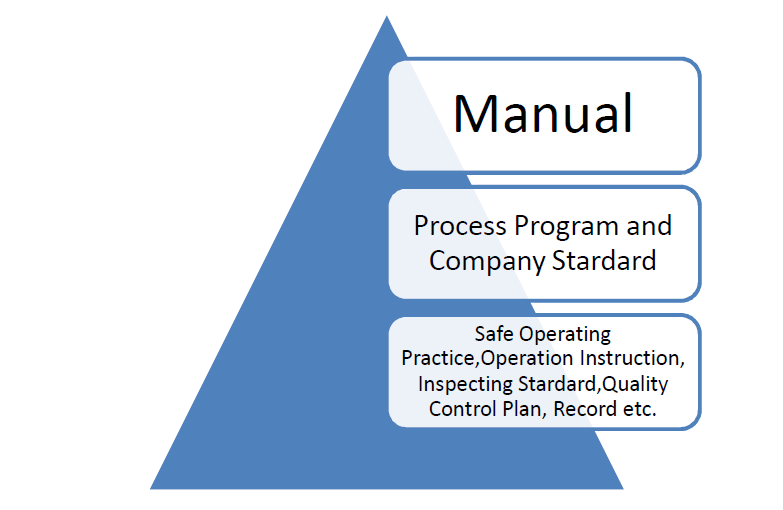 Manual

Process Program and Company Stardard

Safe Operating Practice,Operation Instruction, Inspecting Stardard,Quality Control Plan, Record etc.